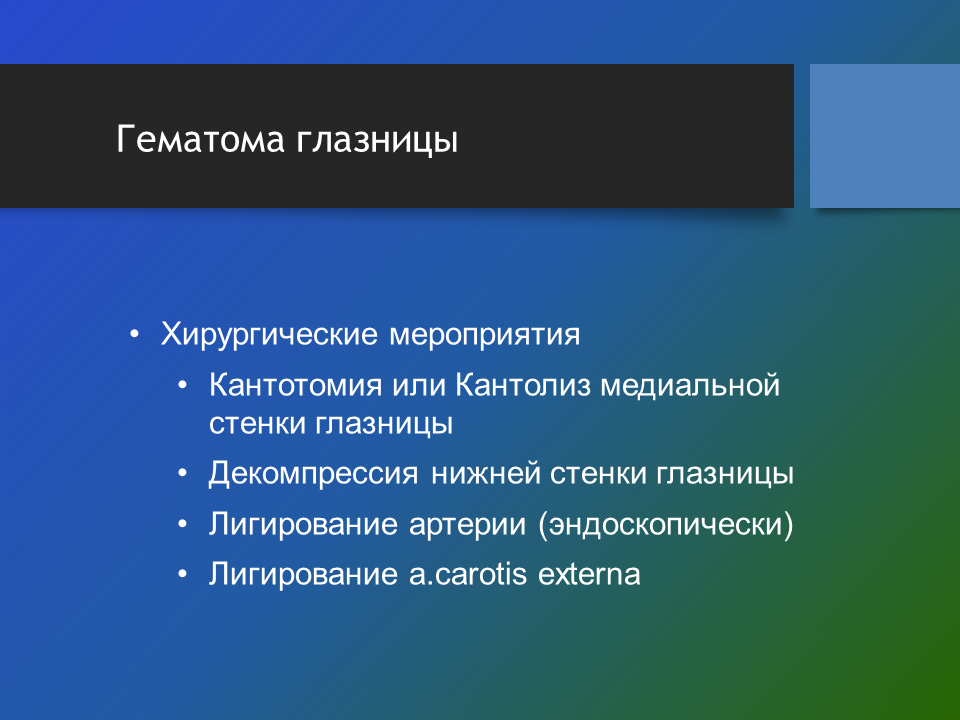 Гематома глазницы

• Хирургические мероприятия
  • Кантотомия или Кантолиз медиальной стенки глазницы
  • Декомпрессия нижней стенки глазницы
  • Лигирование артерии (эндоскопически)
  • Лигирование a.carotis externa